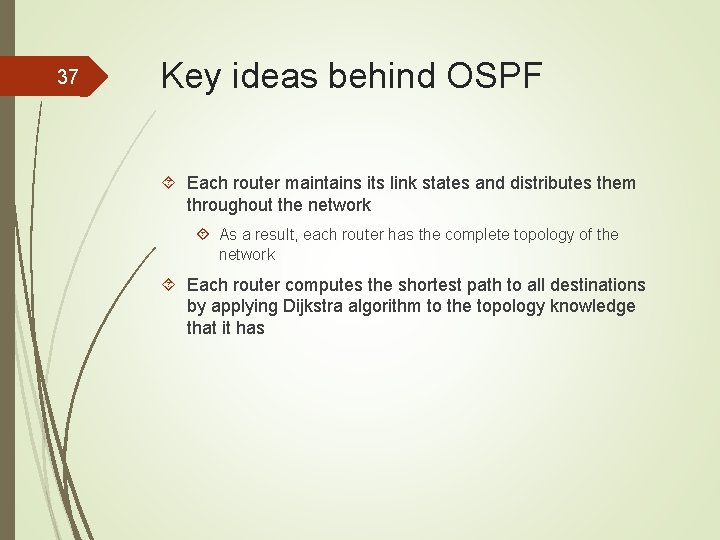 37

Key ideas behind OSPF

Each router maintains its link states and distributes them throughout the network

As a result, each router has the complete topology of the network

Each router computes the shortest path to all destinations by applying Dijkstra algorithm to the topology knowledge that it has